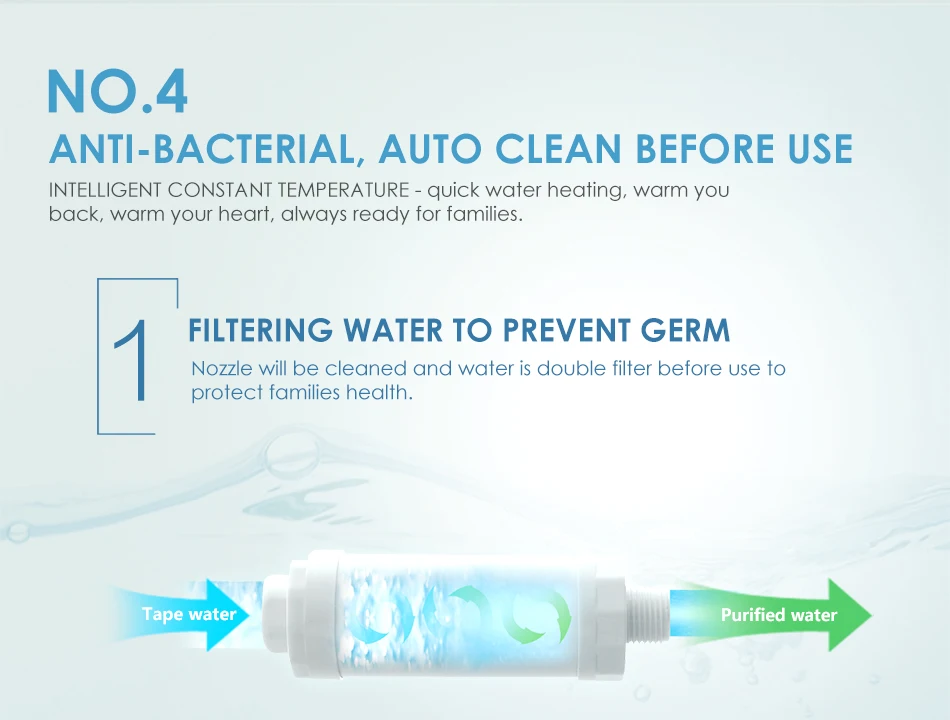 NO.4

ANTI-BACTERIAL, AUTO CLEAN BEFORE USE

INTELLIGENT CONSTANT TEMPERATURE - quick water heating, warm you back, warm your heart, always ready for families.

1

FILTERING WATER TO PREVENT GERM

Nozzle will be cleaned and water is double filter before use to protect families health.

Tape water

Purified water